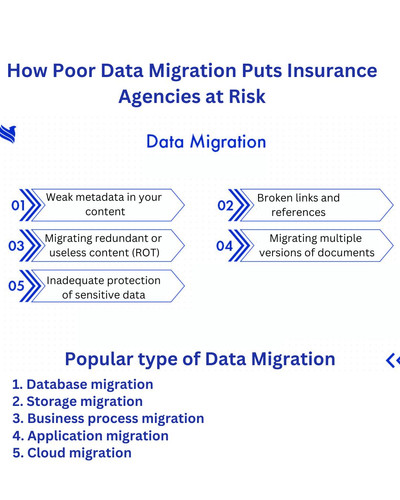 How Poor Data Migration Puts Insurance Agencies at Risk

Data Migration

01 Weak metadata in your content

02 Broken links and references

03 Migrating redundant or useless content (ROT)

04 Migrating multiple versions of documents

05 Inadequate protection of sensitive data

Popular type of Data Migration

1. Database migration
2. Storage migration
3. Business process migration
4. Application migration
5. Cloud migration